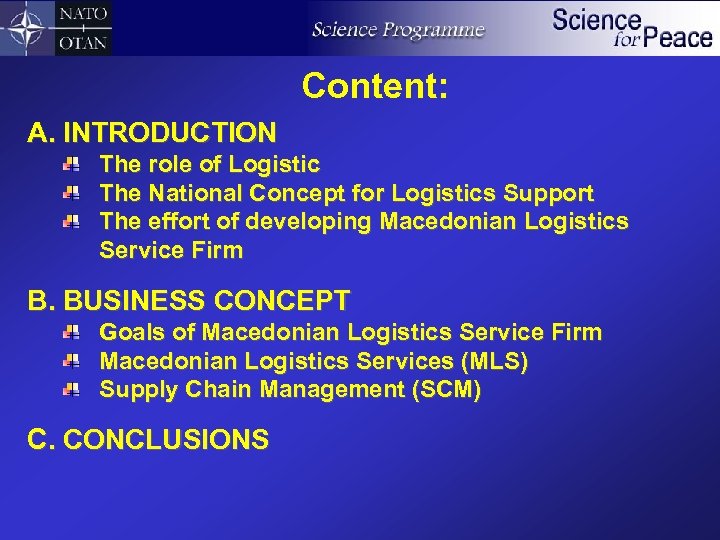 NATO
OTAN

Science Programme

Science for Peace

Content:

A. INTRODUCTION
The role of Logistic
The National Concept for Logistics Support
The effort of developing Macedonian Logistics Service Firm

B. BUSINESS CONCEPT
Goals of Macedonian Logistics Service Firm
Macedonian Logistics Services (MLS)
Supply Chain Management (SCM)

C. CONCLUSIONS